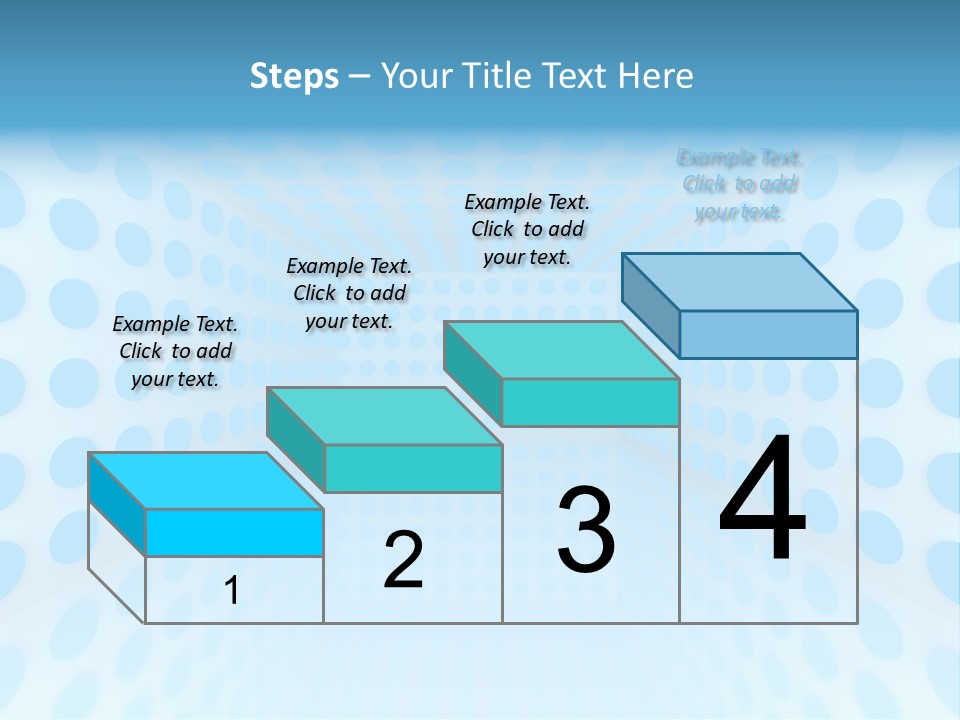 Steps – Your Title Text Here

Example Text. Click to add your text.

Example Text. Click to add your text.

Example Text. Click to add your text.

Example Text. Click to add your text.

1

2

3

4